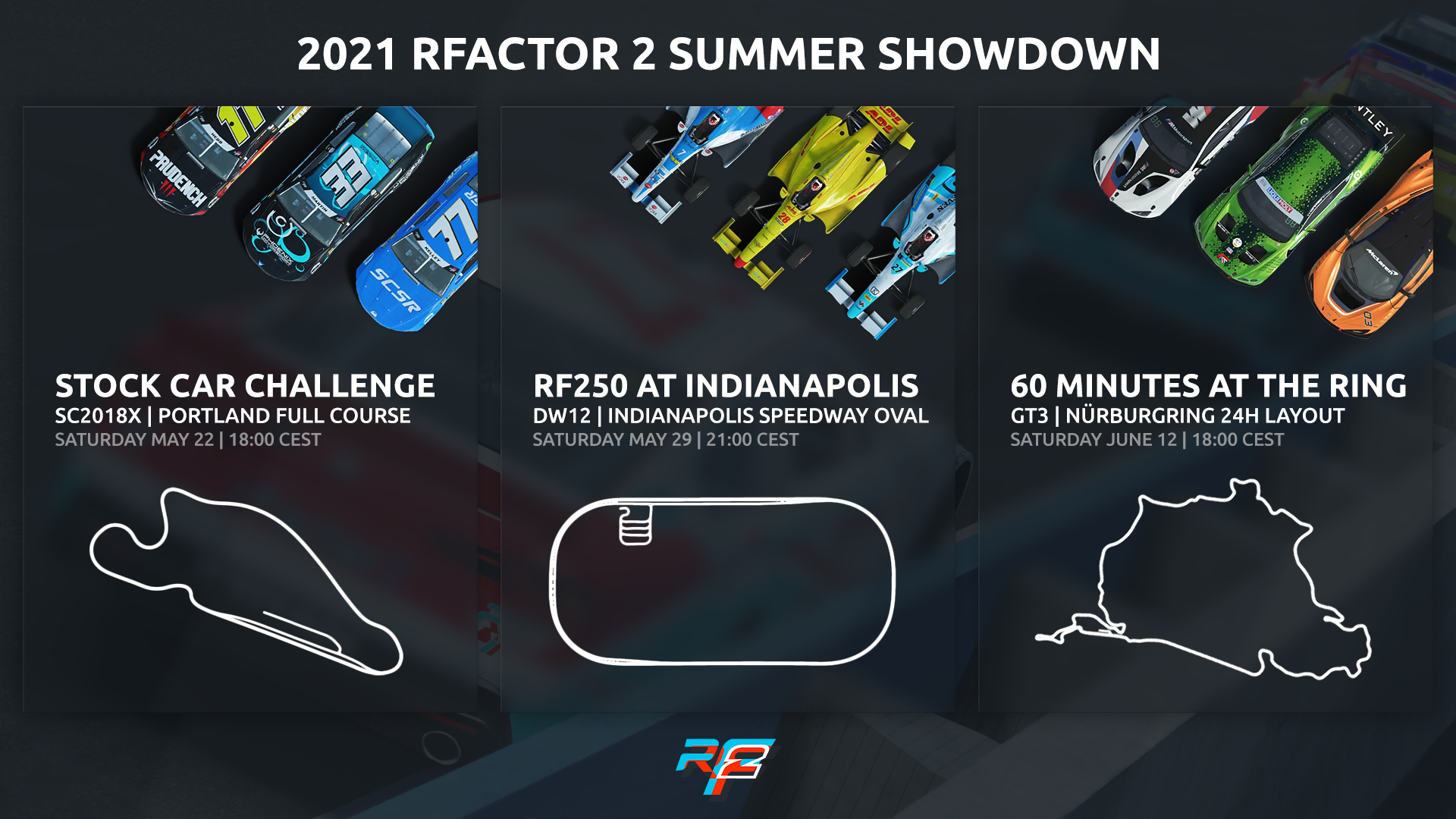 2021 RFACTOR 2 SUMMER SHOWDOWN

STOCK CAR CHALLENGE
SC2018X | PORTLAND FULL COURSE
SATURDAY MAY 22 | 18:00 CEST

RF250 AT INDIANAPOLIS
DW12 | INDIANAPOLIS SPEEDWAY OVAL
SATURDAY MAY 29 | 21:00 CEST

60 MINUTES AT THE RING
GT3 | NÜRBURGRING 24H LAYOUT
SATURDAY JUNE 12 | 18:00 CEST

RF2